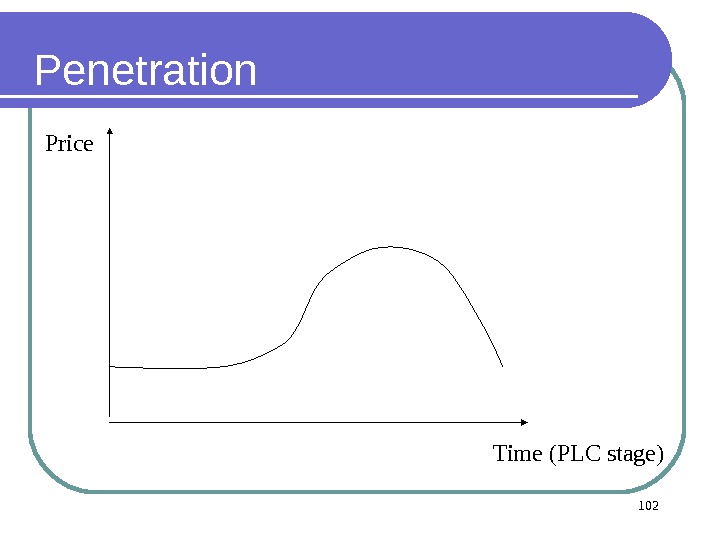 Penetration

Price

Time (PLC stage)

102